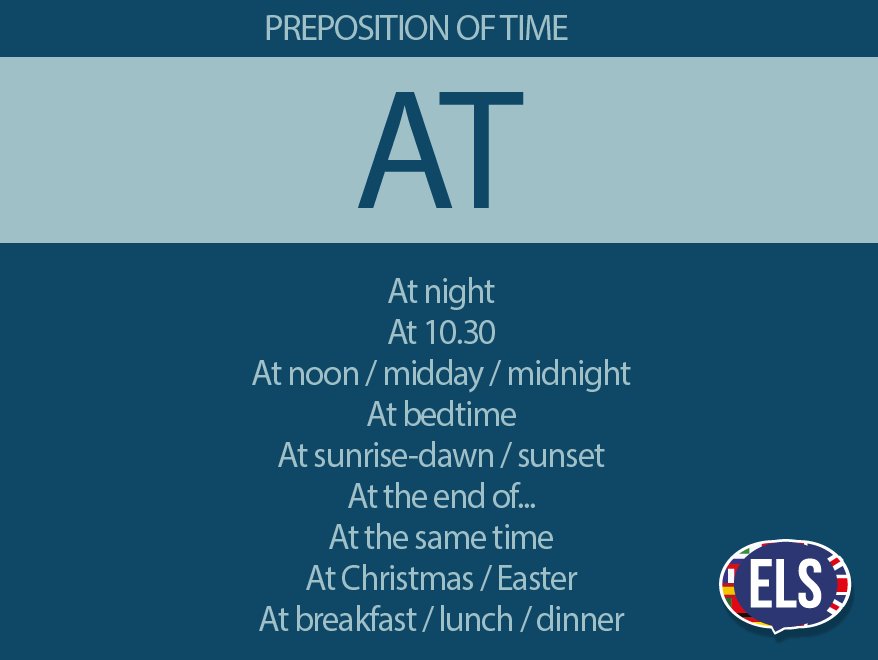 PREPOSITION OF TIME

AT

At night
At 10.30
At noon / midday / midnight
At bedtime
At sunrise-dawn / sunset
At the end of...
At the same time
At Christmas / Easter
At breakfast / lunch / dinner

ELS